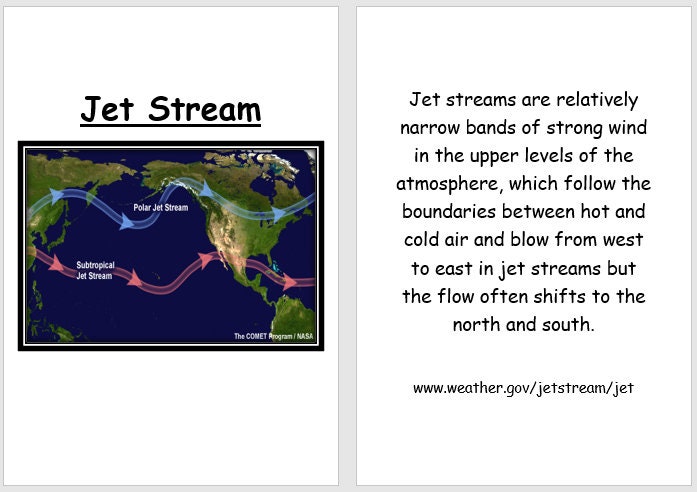 Jet Stream

Polar Jet Stream

Subtropical Jet Stream

The COMET Program / NASA

Jet streams are relatively narrow bands of strong wind in the upper levels of the atmosphere, which follow the boundaries between hot and cold air and blow from west to east in jet streams but the flow often shifts to the north and south.

www.weather.gov/jetstream/jet